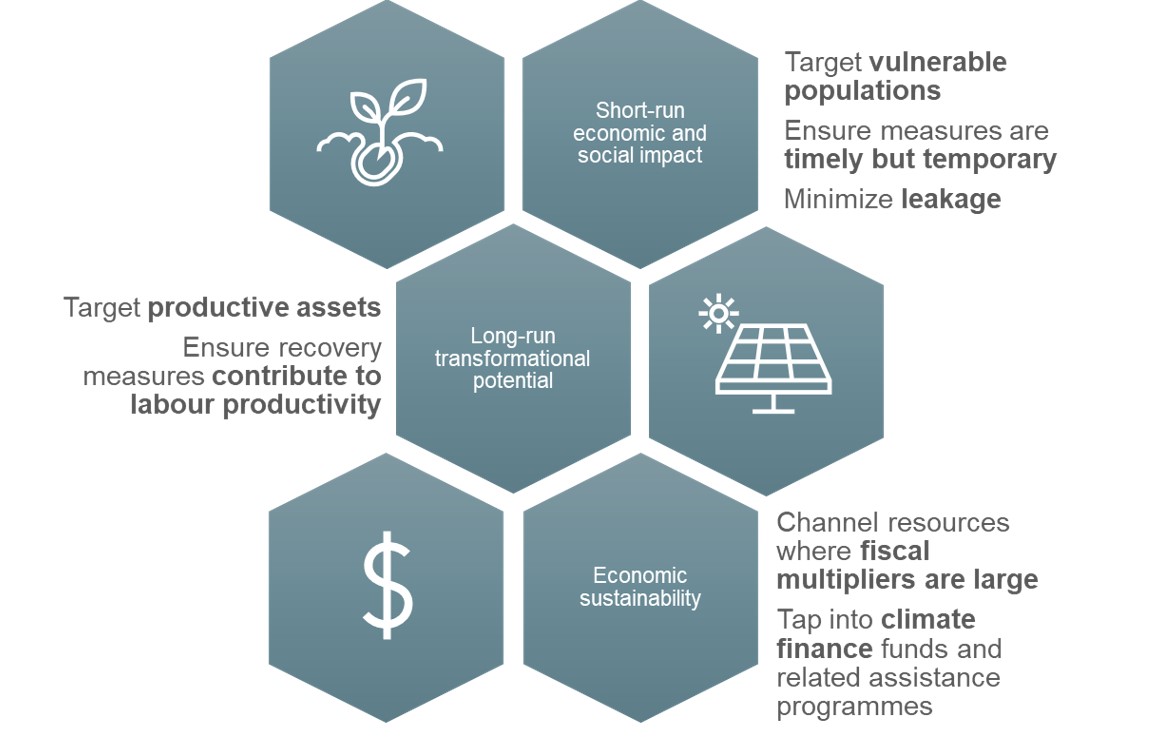 Short-run economic and social impact

Target vulnerable populations

Ensure measures are timely but temporary

Minimize leakage

Target productive assets

Ensure recovery measures contribute to labour productivity

Long-run transformational potential

$

Economic sustainability

Channel resources where fiscal multipliers are large

Tap into climate finance funds and related assistance programmes